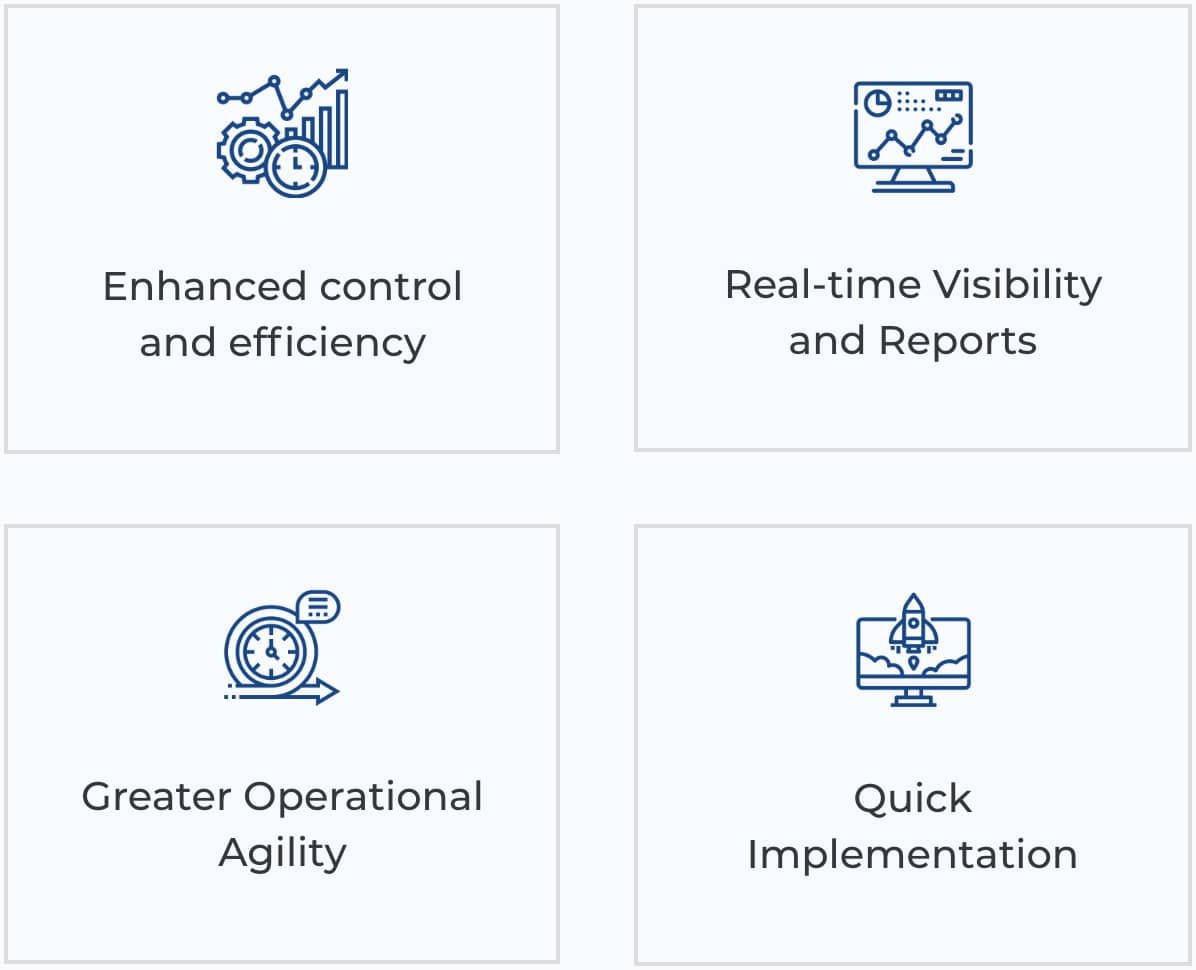 Enhanced control and efficiency

Real-time Visibility and Reports

Greater Operational Agility

Quick Implementation